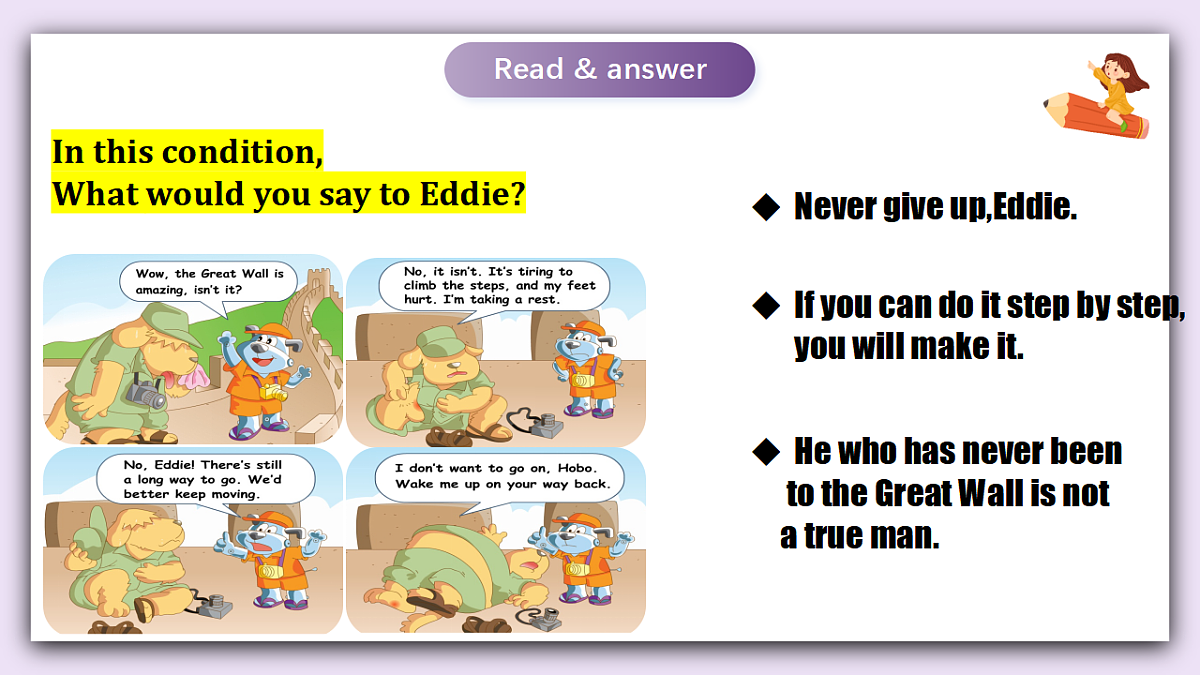 Read & answer

In this condition,
What would you say to Eddie?

Wow, the Great Wall is amazing, isn't it?

No, it isn't. It's tiring to climb the steps, and my feet hurt. I'm taking a rest.

No, Eddie! There's still a long way to go. We'd better keep moving.

I don't want to go on, Hobo. Wake me up on your way back.

◆ Never give up,Eddie.

◆ If you can do it step by step, you will make it.

◆ He who has never been to the Great Wall is not a true man.